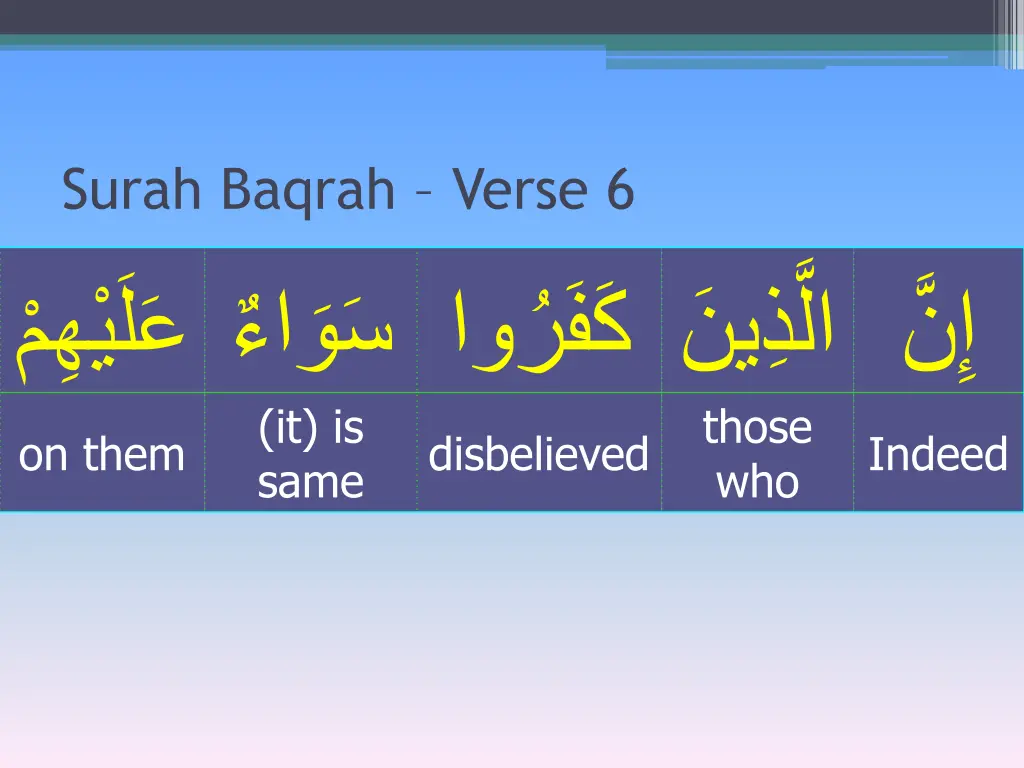 Surah Baqrah – Verse 6

| عَلَيْهِمْ | سَوَاءٌ | كَفَرُوا | الَّذِينَ | إِنَّ |
|---|---|---|---|---|
| on them | (it) is same | disbelieved | those who | Indeed |